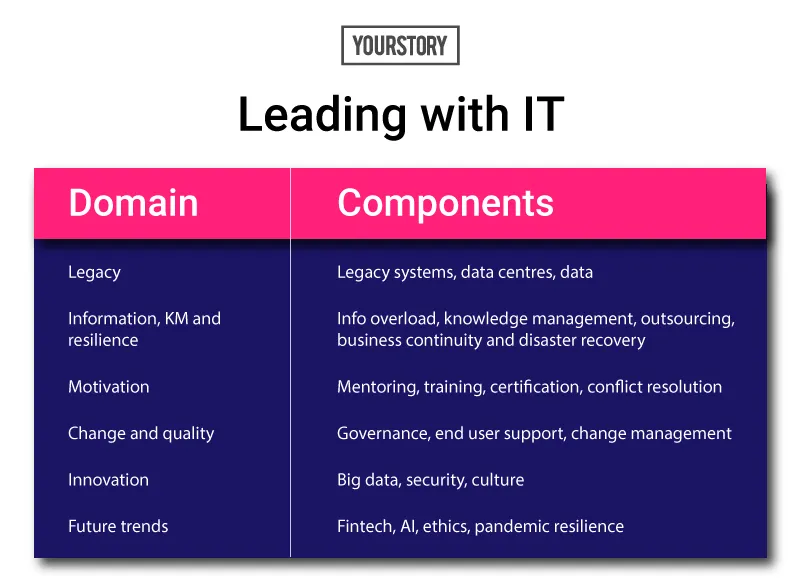 YOURSTORY

Leading with IT

| Domain | Components |
|---|---|
| Legacy | Legacy systems, data centres, data |
| Information, KM and resilience | Info overload, knowledge management, outsourcing, business continuity and disaster recovery |
| Motivation | Mentoring, training, certification, conflict resolution |
| Change and quality | Governance, end user support, change management |
| Innovation | Big data, security, culture |
| Future trends | Fintech, AI, ethics, pandemic resilience |